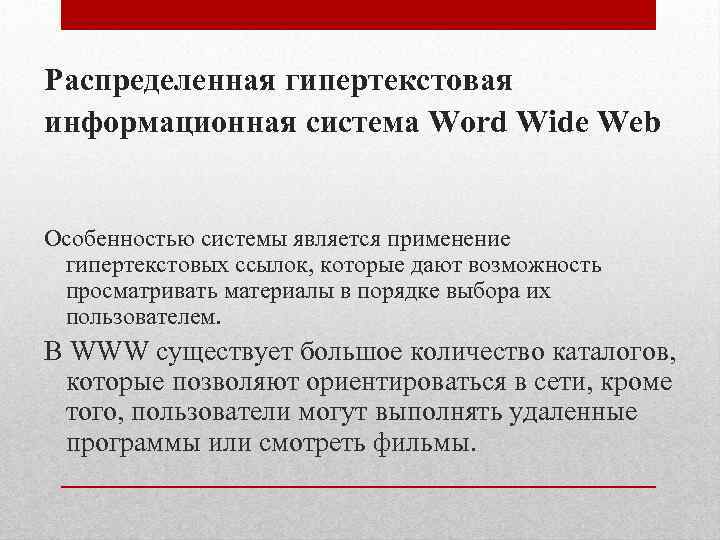 Распределенная гипертекстовая информационная система Word Wide Web

Особенностью системы является применение гипертекстовых ссылок, которые дают возможность просматривать материалы в порядке выбора их пользователем.

В WWW существует большое количество каталогов, которые позволяют ориентироваться в сети, кроме того, пользователи могут выполнять удаленные программы или смотреть фильмы.